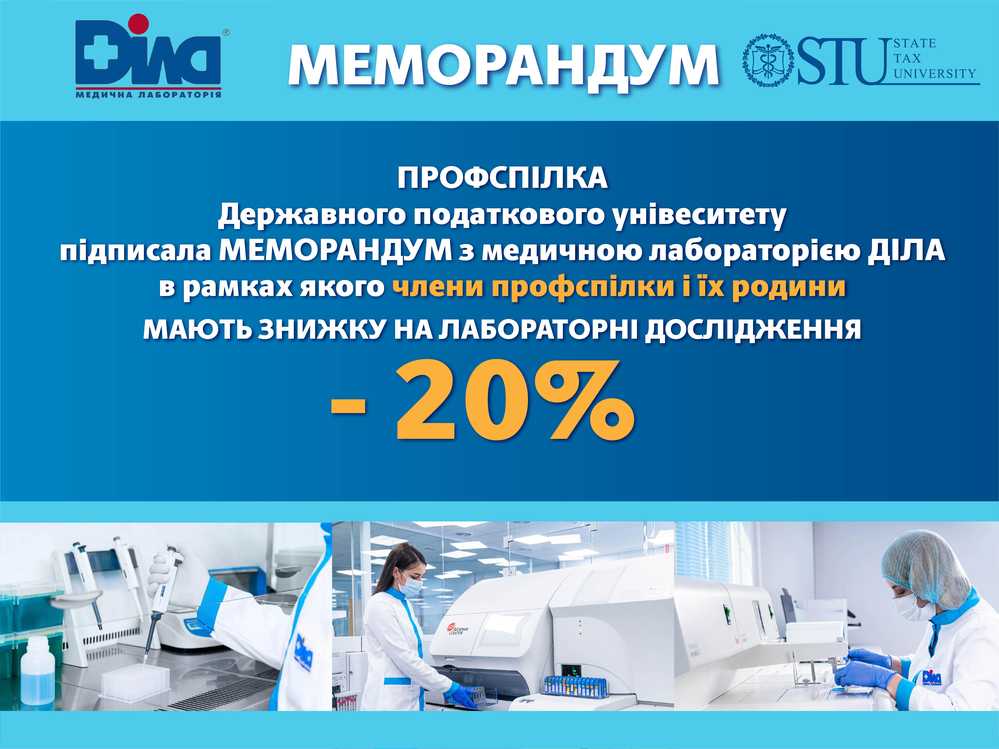 ДІЛА
МЕДИЧНА ЛАБОРАТОРІЯ

МЕМОРАНДУМ

STU STATE TAX UNIVERSITY

ПРОФСПІЛКА
Державного податкового унівеситету
підписала МЕМОРАНДУМ з медичною лабораторією ДІЛА
в рамках якого члени профспілки і їх родини
МАЮТЬ ЗНИЖКУ НА ЛАБОРАТОРНІ ДОСЛІДЖЕННЯ
- 20%